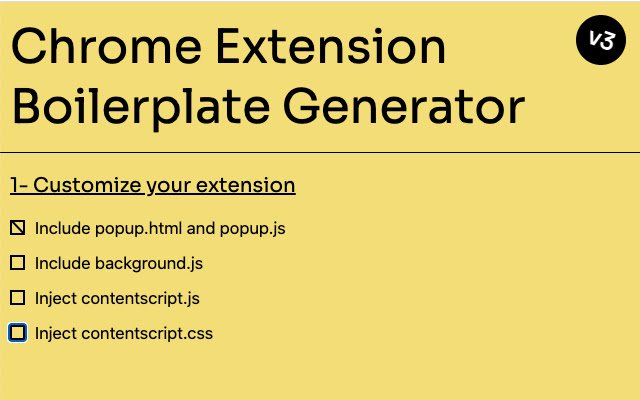 Chrome Extension Boilerplate Generator

v3

1- Customize your extension

Include popup.html and popup.js

Include background.js

Inject contentscript.js

Inject contentscript.css